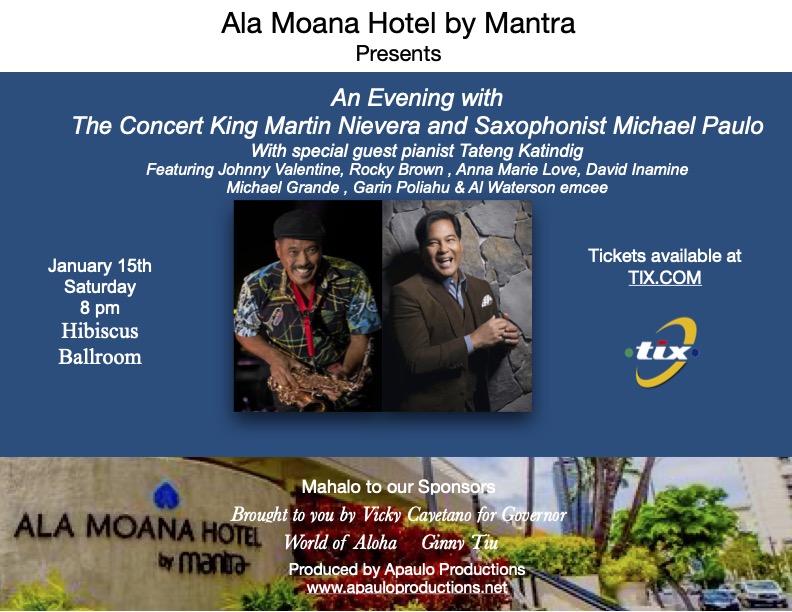 Ala Moana Hotel by Mantra
Presents

An Evening with
The Concert King Martin Nievera and Saxophonist Michael Paulo
With special guest pianist Tateng Katindig
Featuring Johnny Valentine, Rocky Brown , Anna Marie Love, David Inamine
Michael Grande , Garin Poliahu & Al Waterson emcee

January 15th
Saturday
8 pm
Hibiscus
Ballroom

Tickets available at
TIX.COM

tix

ALA MOANA HOTEL
by mantra

Mahalo to our Sponsors
Brought to you by Vicky Cayetano for Governor
World of Aloha Ginny Tiu
Produced by Apaulo Productions
www.apauloproductions.net